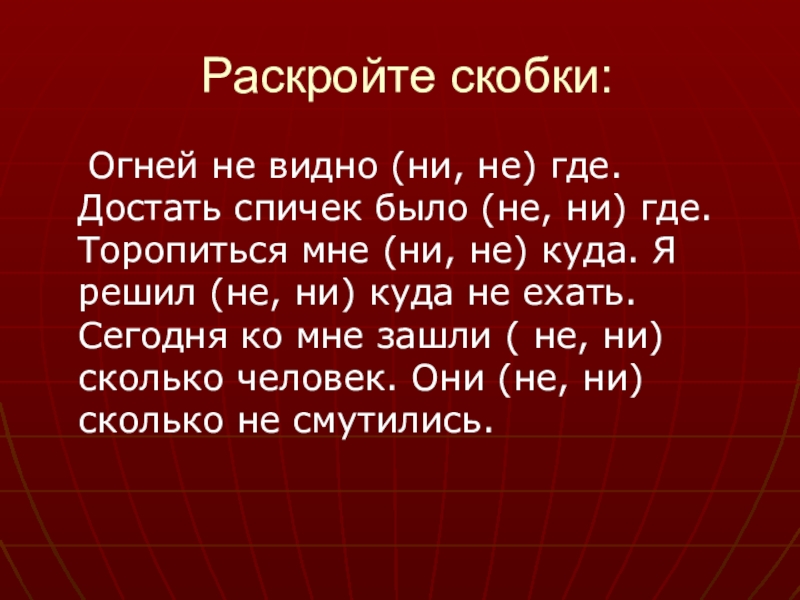 Раскройте скобки:

Огней не видно (ни, не) где. Достать спичек было (не, ни) где. Торопиться мне (ни, не) куда. Я решил (не, ни) куда не ехать. Сегодня ко мне зашли ( не, ни) сколько человек. Они (не, ни) сколько не смутились.